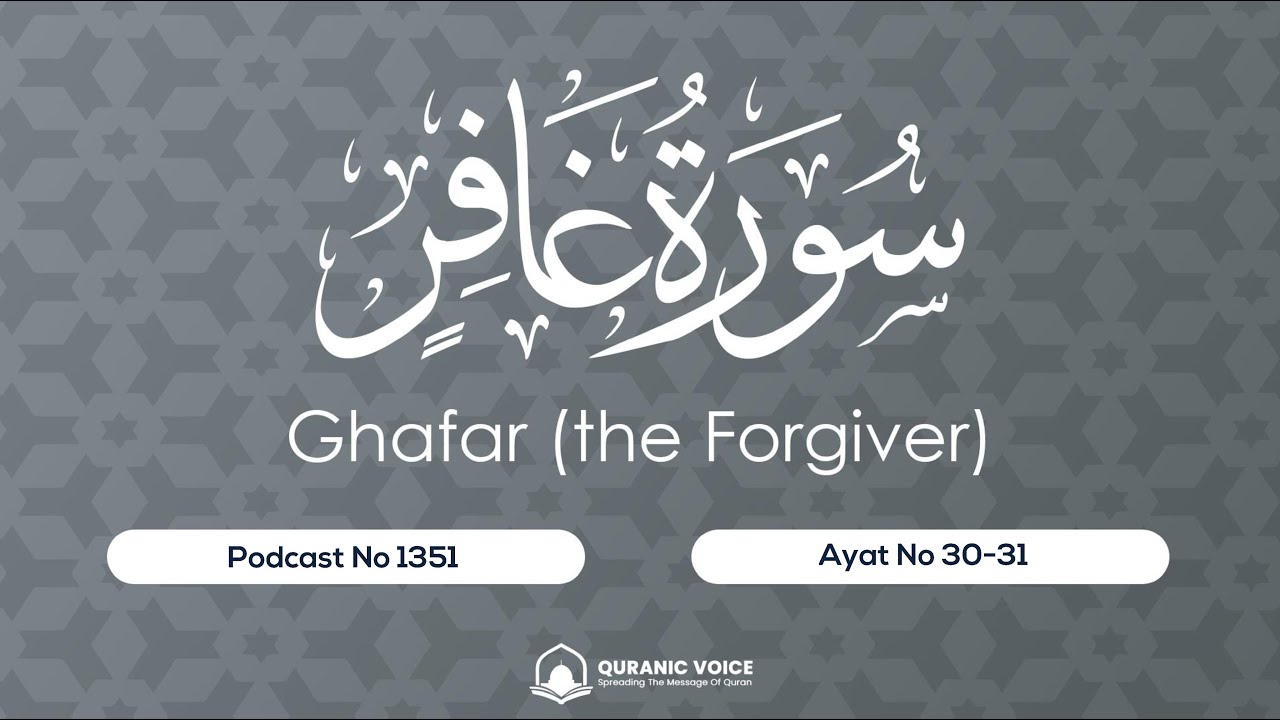 سُورَةُ غَافِرٍ

Ghafar (the Forgiver)

Podcast No 1351

Ayat No 30-31

QURANIC VOICE
Spreading The Message Of Quran